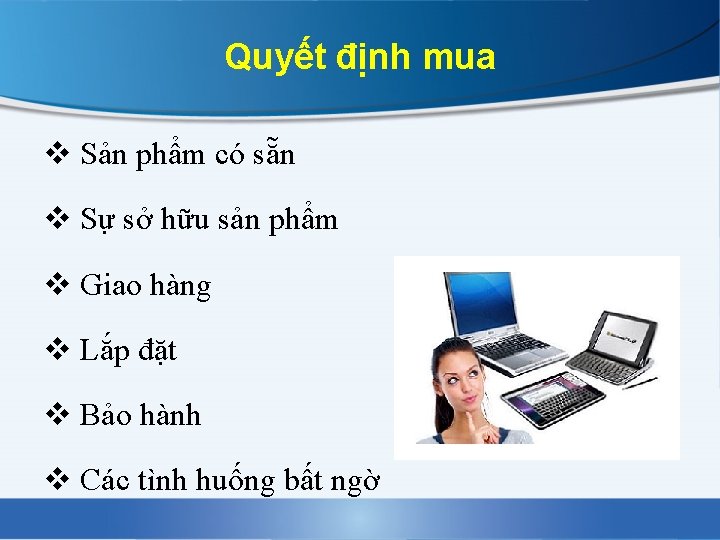 Quyết định mua

❖ Sản phẩm có sẵn

❖ Sự sở hữu sản phẩm

❖ Giao hàng

❖ Lắp đặt

❖ Bảo hành

❖ Các tình huống bất ngờ